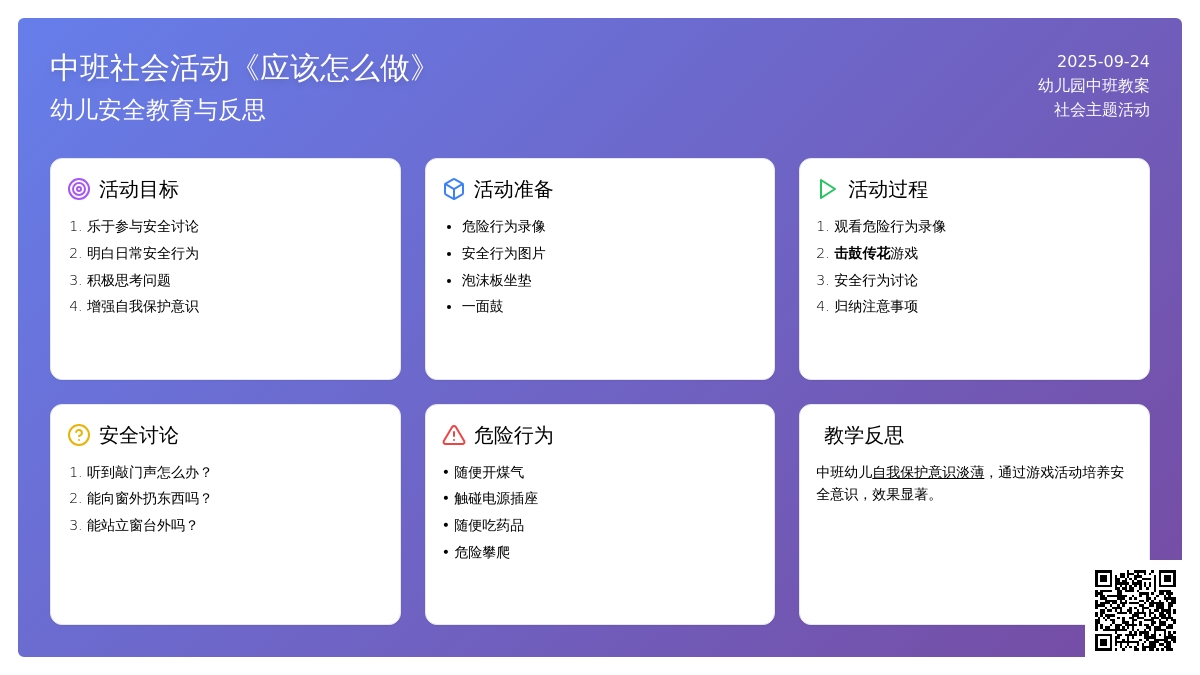 中班社会活动《应该怎么做》
幼儿安全教育与反思

2025-09-24
幼儿园中班教案
社会主题活动

活动目标
1. 乐于参与安全讨论
2. 明白日常安全行为
3. 积极思考问题
4. 增强自我保护意识

活动准备
• 危险行为录像
• 安全行为图片
• 泡沫板坐垫
• 一面鼓

活动过程
1. 观看危险行为录像
2. 击鼓传花游戏
3. 安全行为讨论
4. 归纳注意事项

安全讨论
1. 听到敲门声怎么办？
2. 能向窗外扔东西吗？
3. 能站立窗台外吗？

危险行为
• 随便开煤气
• 触碰电源插座
• 随便吃药品
• 危险攀爬

教学反思
中班幼儿自我保护意识淡薄，通过游戏活动培养安全意识，效果显著。